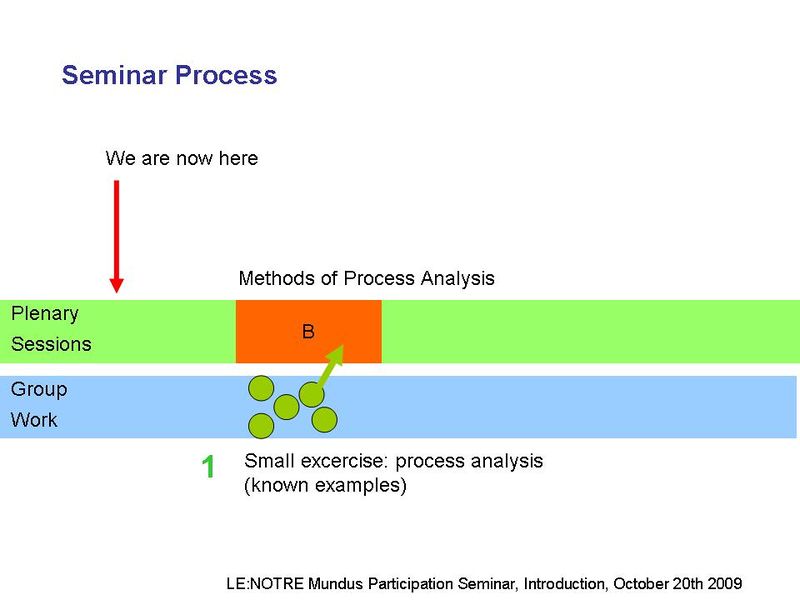 Seminar Process

We are now here

Methods of Process Analysis

Plenary Sessions

B

Group Work

1

Small excercise: process analysis (known examples)

LE:NOTRE Mundus Participation Seminar, Introduction, October 20th 2009